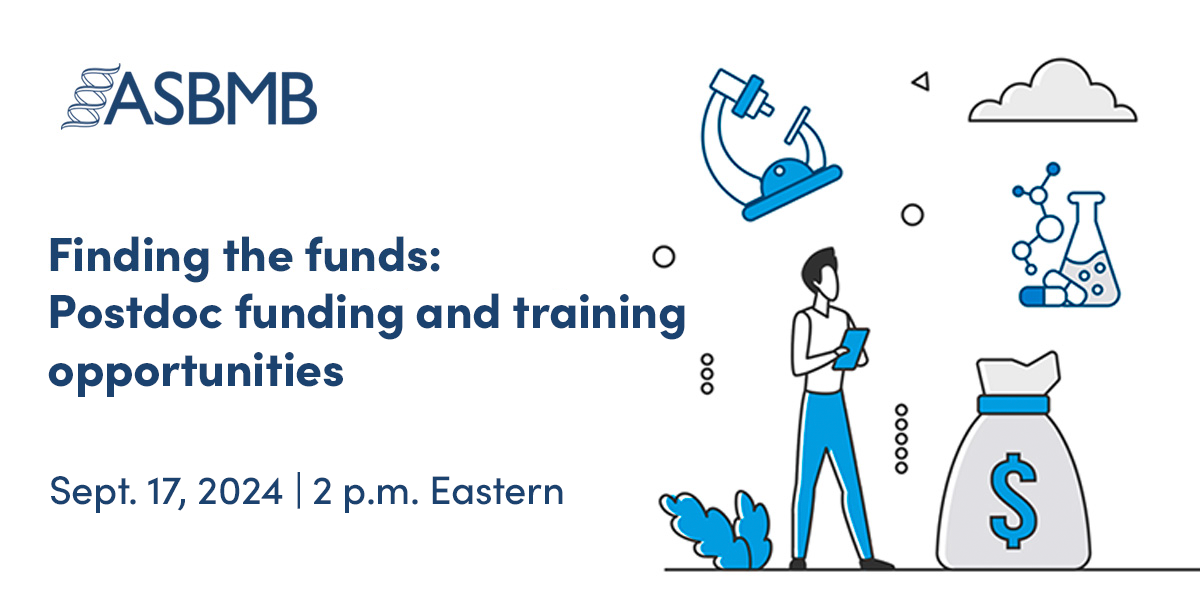 ASBMB

Finding the funds: Postdoc funding and training opportunities

Sept. 17, 2024 | 2 p.m. Eastern

$